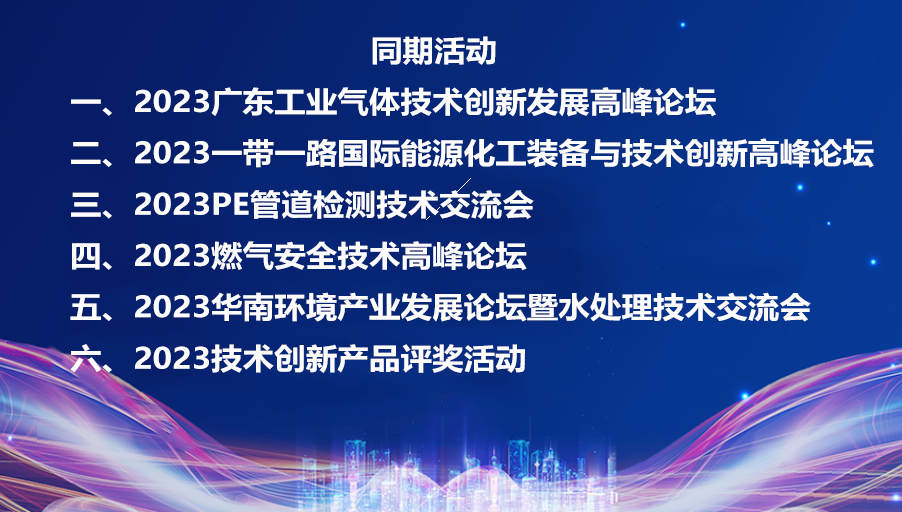 同期活动

一、2023广东工业气体技术创新发展高峰论坛

二、2023一带一路国际能源化工装备与技术创新高峰论坛

三、2023PE管道检测技术交流会

四、2023燃气安全技术高峰论坛

五、2023华南环境产业发展论坛暨水处理技术交流会

六、2023技术创新产品评奖活动